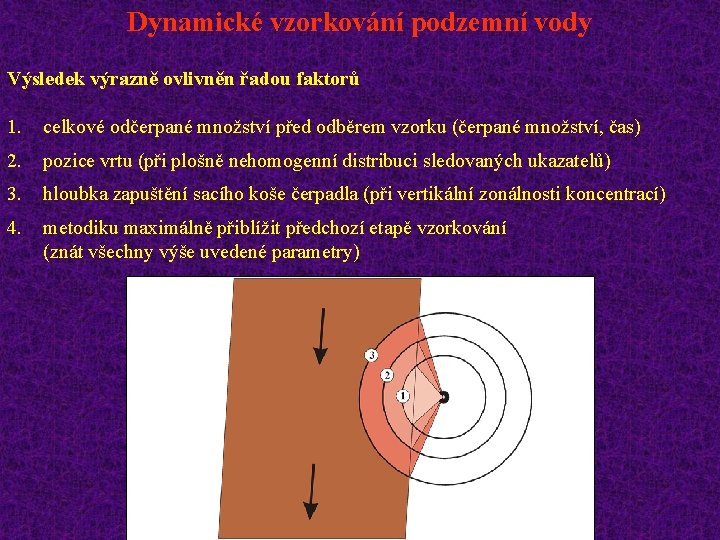 Dynamické vzorkování podzemní vody

Výsledek výrazně ovlivněn řadou faktorů

1. celkové odčerpané množství před odběrem vzorku (čerpané množství, čas)

2. pozice vrtu (při plošně nehomogenní distribuci sledovaných ukazatelů)

3. hloubka zapuštění sacího koše čerpadla (při vertikální zonálnosti koncentrací)

4. metodiku maximálně přiblížit předchozí etapě vzorkování (znát všechny výše uvedené parametry)

3
2
1